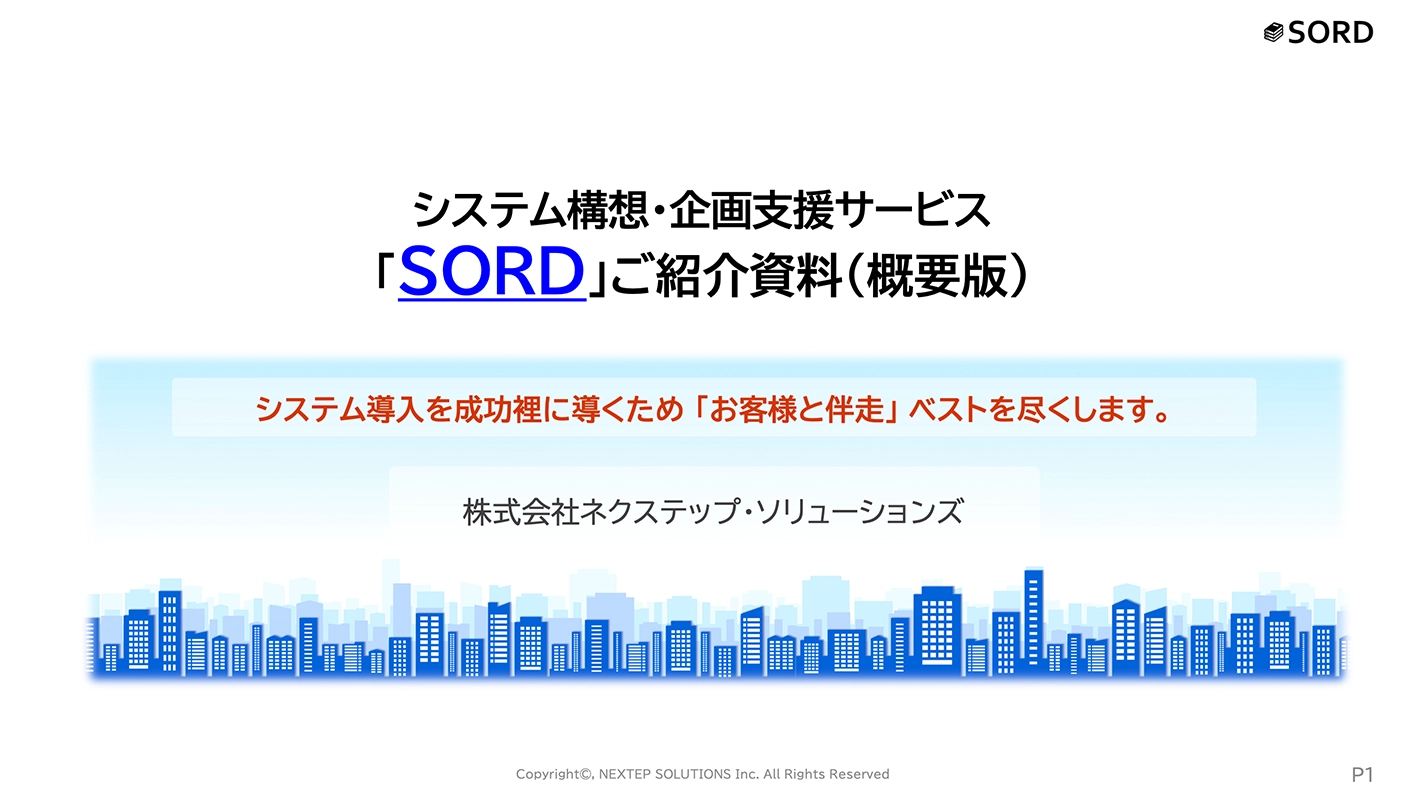 SORD

システム構想・企画支援サービス
「SORD」ご紹介資料（概要版）

システム導入を成功裡に導くため「お客様と伴走」ベストを尽くします。

株式会社ネクステップ・ソリューションズ

Copyright©, NEXTEP SOLUTIONS Inc. All Rights Reserved

P1